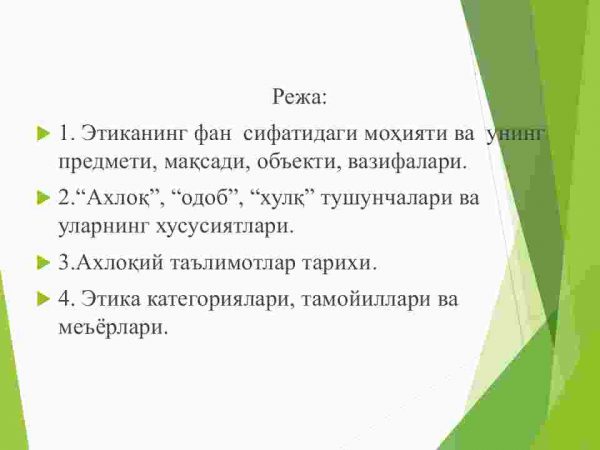 Режа:

1. Этиканинг фан сифатидаги моҳияти ва унинг предмети, мақсади, объекти, вазифалари.

2.“Ахлоқ”, “одоб”, “хулқ” тушунчалари ва уларнинг хусусиятлари.

3.Ахлоқий таълимотлар тарихи.

4. Этика категориялари, тамойиллари ва меъёрлари.